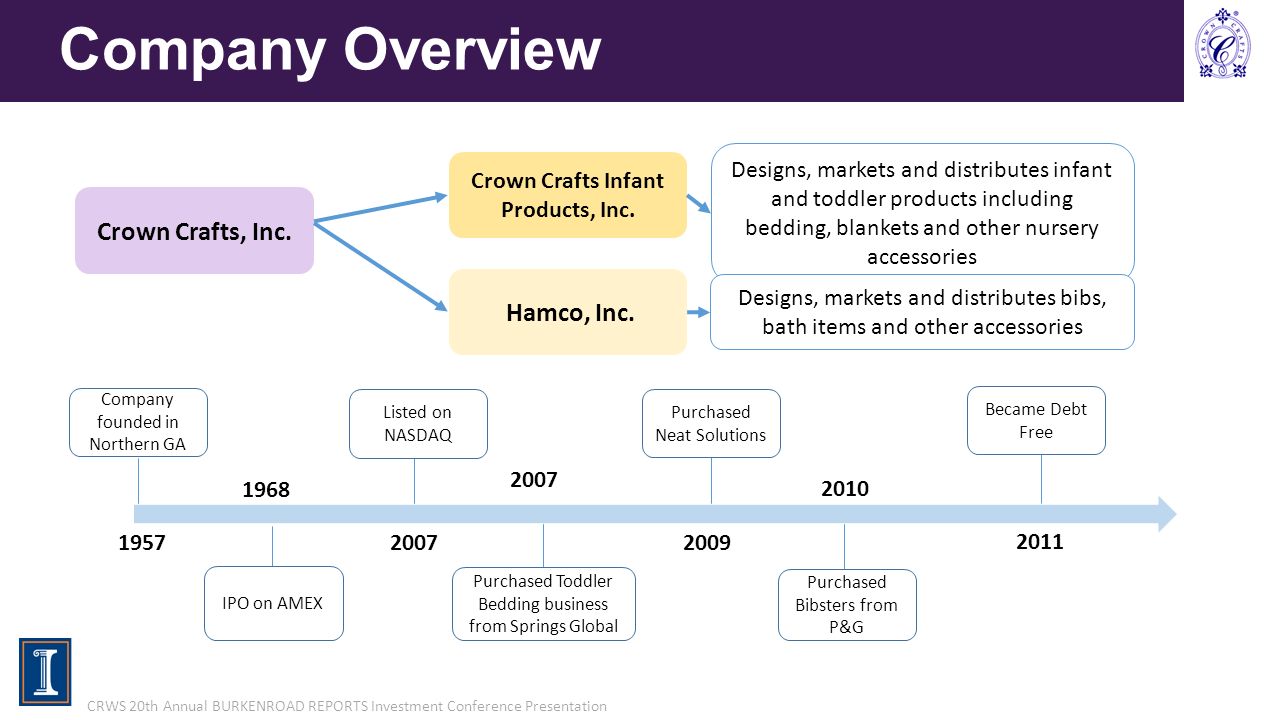 Company Overview

Crown Crafts, Inc.

Crown Crafts Infant Products, Inc.

Designs, markets and distributes infant and toddler products including bedding, blankets and other nursery accessories

Hamco, Inc.

Designs, markets and distributes bibs, bath items and other accessories

Company founded in Northern GA

1957

1968

IPO on AMEX

Listed on NASDAQ

2007

2007

Purchased Toddler Bedding business from Springs Global

Purchased Neat Solutions

2009

2010

Purchased Bibsters from P&G

Became Debt Free

2011

CRWS 20th Annual BURKENROAD REPORTS Investment Conference Presentation